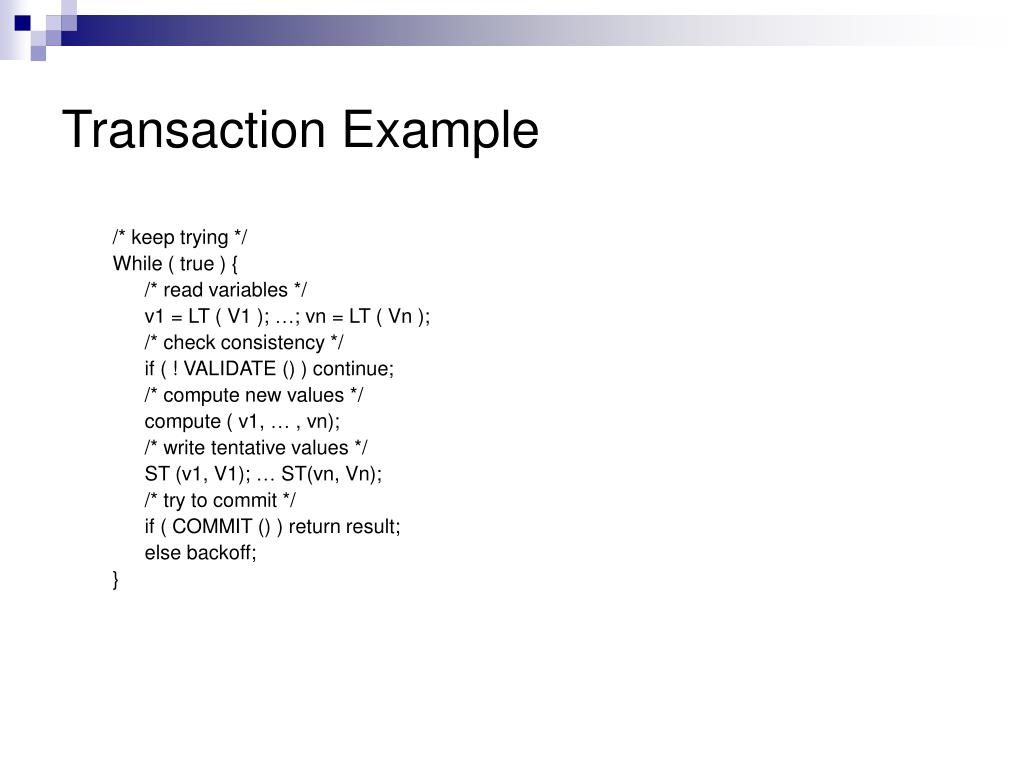 Transaction Example

/* keep trying */
While ( true ) {
/* read variables */
v1 = LT ( V1 ); …; vn = LT ( Vn );
/* check consistency */
if ( ! VALIDATE () ) continue;
/* compute new values */
compute ( v1, … , vn);
/* write tentative values */
ST (v1, V1); … ST(vn, Vn);
/* try to commit */
if ( COMMIT () ) return result;
else backoff;
}